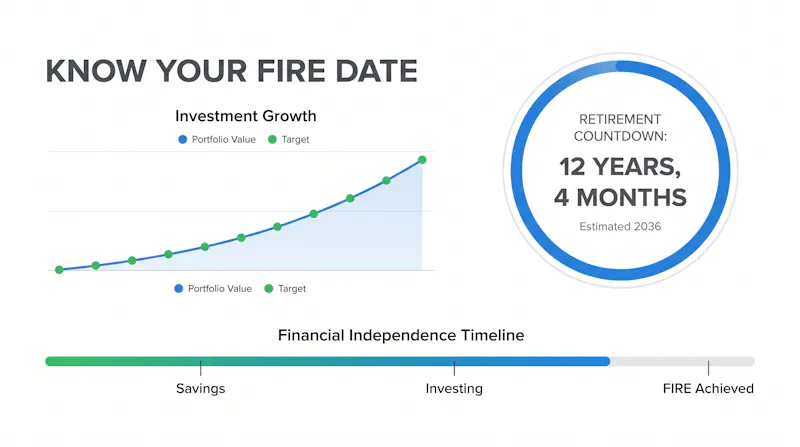 KNOW YOUR FIRE DATE

Investment Growth

Portfolio Value Target

Portfolio Value Target

RETIREMENT COUNTDOWN:

12 YEARS, 4 MONTHS

Estimated 2036

Financial Independence Timeline

Savings

Investing

FIRE Achieved